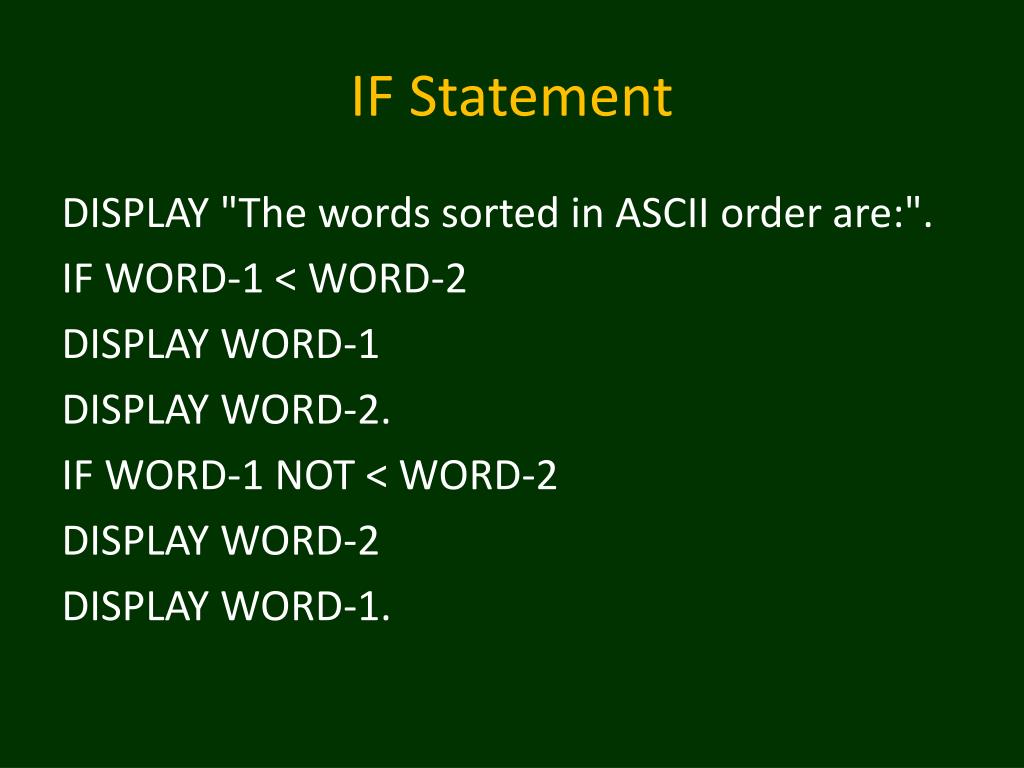 IF Statement

DISPLAY "The words sorted in ASCII order are:".
IF WORD-1 < WORD-2
DISPLAY WORD-1
DISPLAY WORD-2.
IF WORD-1 NOT < WORD-2
DISPLAY WORD-2
DISPLAY WORD-1.